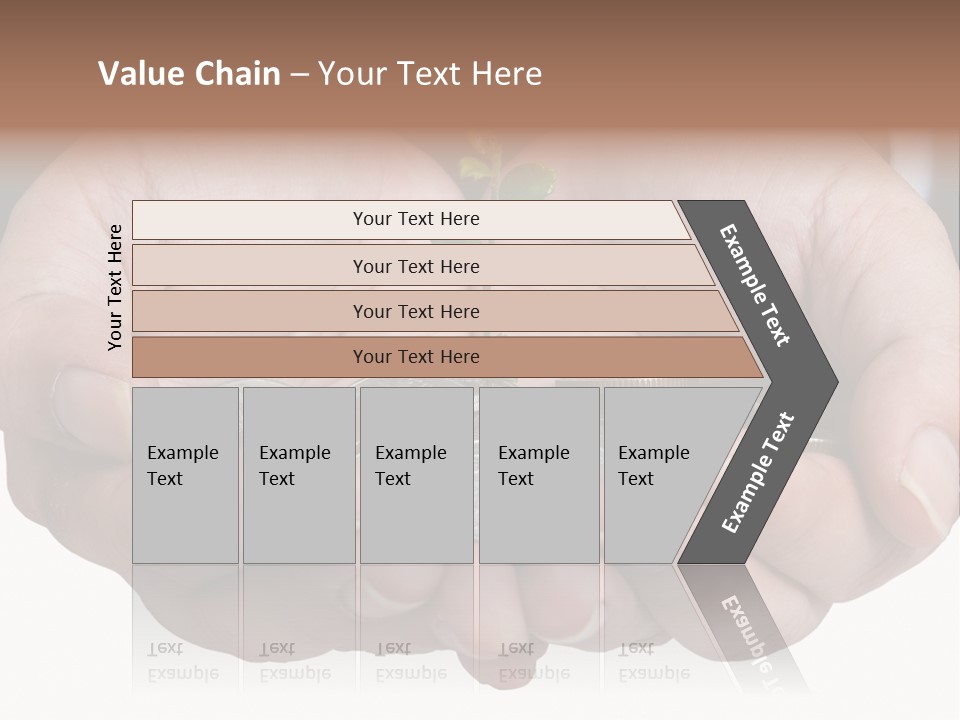 Value Chain – Your Text Here

Your Text Here

Your Text Here

Your Text Here

Your Text Here

Your Text Here

Example Text

Example Text

Example Text

Example Text

Example Text

Example Text

Example Text